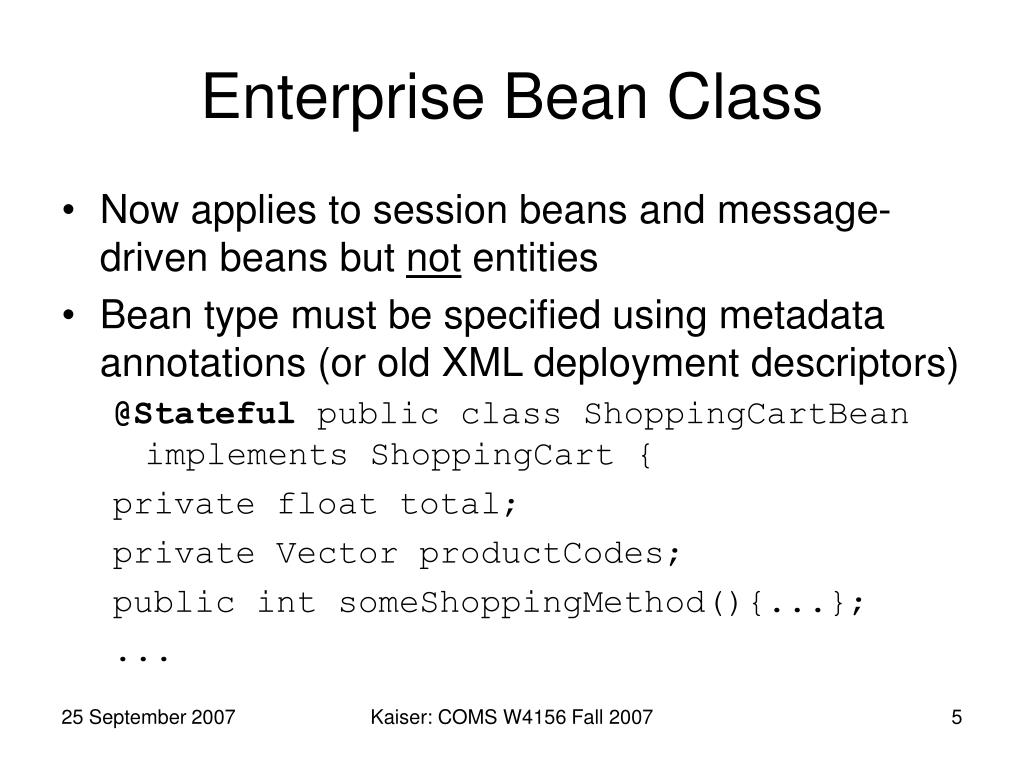 Enterprise Bean Class

• Now applies to session beans and message-driven beans but not entities
• Bean type must be specified using metadata annotations (or old XML deployment descriptors)

@Stateful public class ShoppingCartBean implements ShoppingCart {

private float total;

private Vector productCodes;

public int someShoppingMethod(){...};

...

25 September 2007 Kaiser: COMS W4156 Fall 2007 5